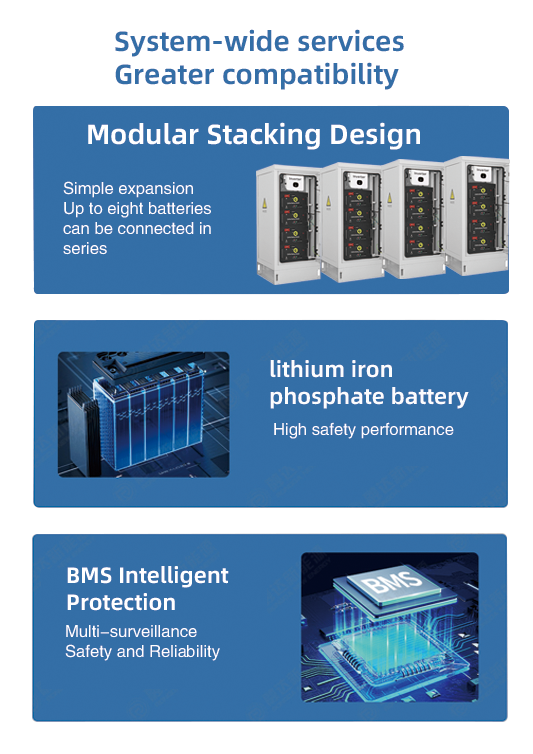 System-wide services
Greater compatibility

Modular Stacking Design

Simple expansion
Up to eight batteries can be connected in series

lithium iron phosphate battery

High safety performance

BMS Intelligent Protection

Multi-surveillance
Safety and Reliability

BMS